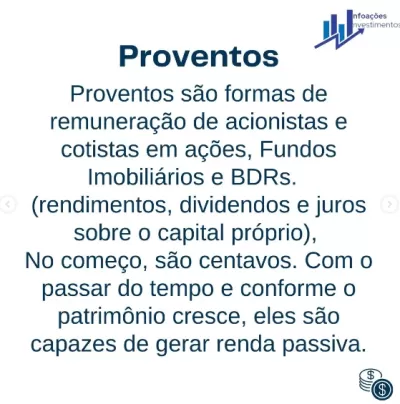 Infoações
Investimentos

Proventos

Proventos são formas de remuneração de acionistas e cotistas em ações, Fundos Imobiliários e BDRs.
(rendimentos, dividendos e juros sobre o capital próprio),
No começo, são centavos. Com o passar do tempo e conforme o patrimônio cresce, eles são capazes de gerar renda passiva.

$
$